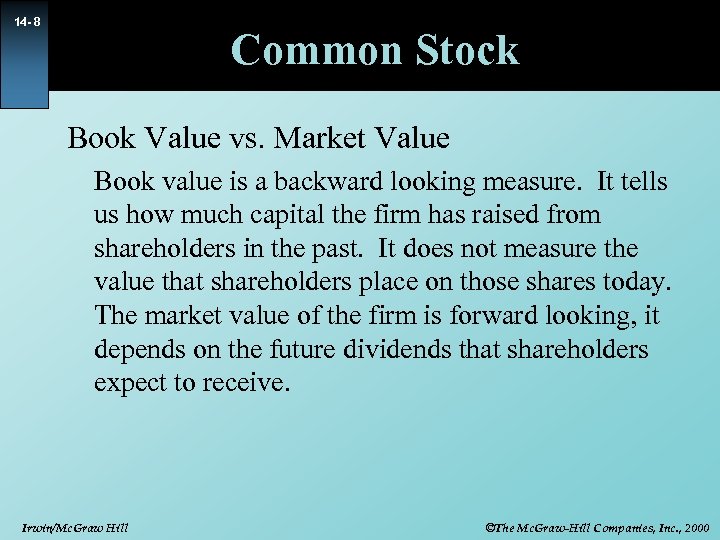 14- 8

Common Stock

Book Value vs. Market Value

Book value is a backward looking measure. It tells us how much capital the firm has raised from shareholders in the past. It does not measure the value that shareholders place on those shares today. The market value of the firm is forward looking, it depends on the future dividends that shareholders expect to receive.

Irwin/McGraw Hill

©The McGraw-Hill Companies, Inc., 2000